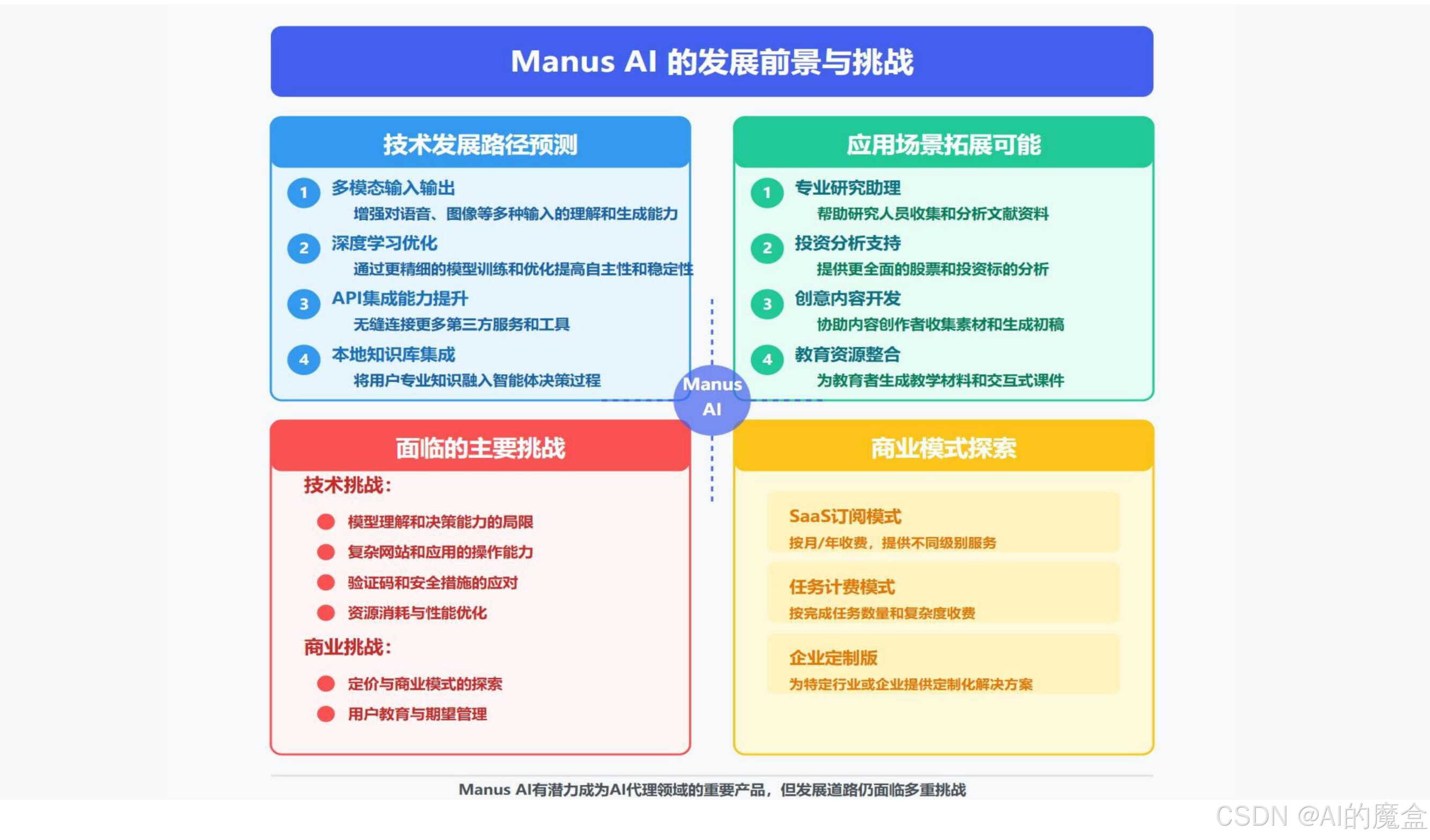 Manus AI 的发展前景与挑战

技术发展路径预测

1 多模态输入输出
增强对语音、图像等多种输入的理解和生成能力

2 深度学习优化
通过更精细的模型训练和优化提高自主性和稳定性

3 API集成能力提升
无缝连接更多第三方服务和工具

4 本地知识库集成
将用户专业知识融入智能体决策过程

应用场景拓展可能

1 专业研究助理
帮助研究人员收集和分析文献资料

2 投资分析支持
提供更全面的股票和投资标的分析

3 创意内容开发
协助内容创作者收集素材和生成初稿

4 教育资源整合
为教育者生成教学材料和交互式课件

Manus AI

面临的主要挑战

技术挑战:
模型理解和决策能力的局限
复杂网站和应用的操作能力
验证码和安全措施的应对
资源消耗与性能优化

商业挑战:
定价与商业模式的探索
用户教育与期望管理

商业模式探索

SaaS订阅模式
按月/年收费，提供不同级别服务

任务计费模式
按完成任务数量和复杂度收费

企业定制版
为特定行业或企业提供定制化解决方案

Manus AI有潜力成为AI代理领域的重要产品，但发展道路仍面临多重挑战

CSDN @AI的魔盒